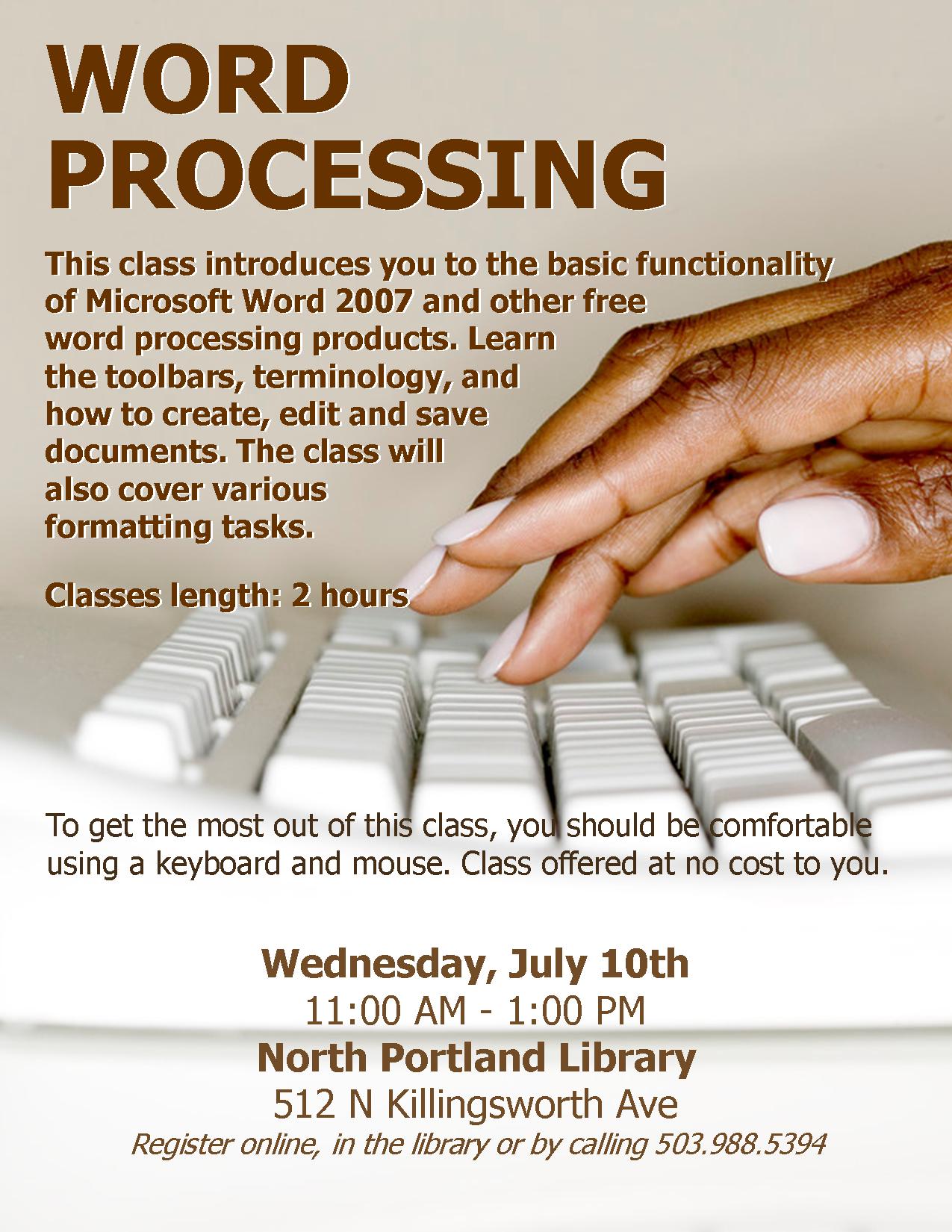 WORD PROCESSING

This class introduces you to the basic functionality of Microsoft Word 2007 and other free word processing products. Learn the toolbars, terminology, and how to create, edit and save documents. The class will also cover various formatting tasks.

Classes length: 2 hours

To get the most out of this class, you should be comfortable using a keyboard and mouse. Class offered at no cost to you.

Wednesday, July 10th
11:00 AM - 1:00 PM
North Portland Library
512 N Killingsworth Ave
Register online, in the library or by calling 503.988.5394